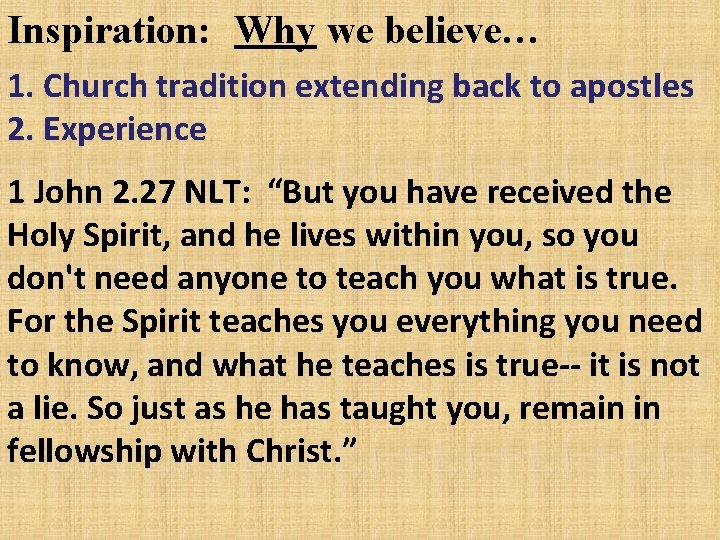 Inspiration: Why we believe…

1. Church tradition extending back to apostles
2. Experience

1 John 2.27 NLT: “But you have received the Holy Spirit, and he lives within you, so you don't need anyone to teach you what is true. For the Spirit teaches you everything you need to know, and what he teaches is true-- it is not a lie. So just as he has taught you, remain in fellowship with Christ.”